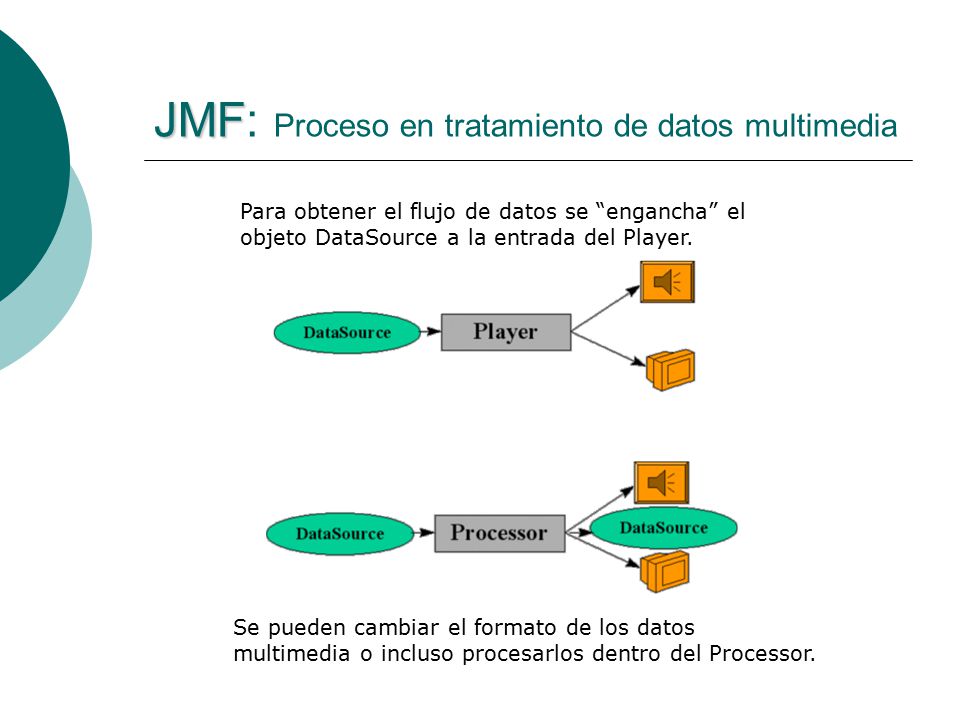 JMF: Proceso en tratamiento de datos multimedia

Para obtener el flujo de datos se “engancha” el objeto DataSource a la entrada del Player.

DataSource

Player

DataSource

Processor

DataSource

Se pueden cambiar el formato de los datos multimedia o incluso procesarlos dentro del Processor.